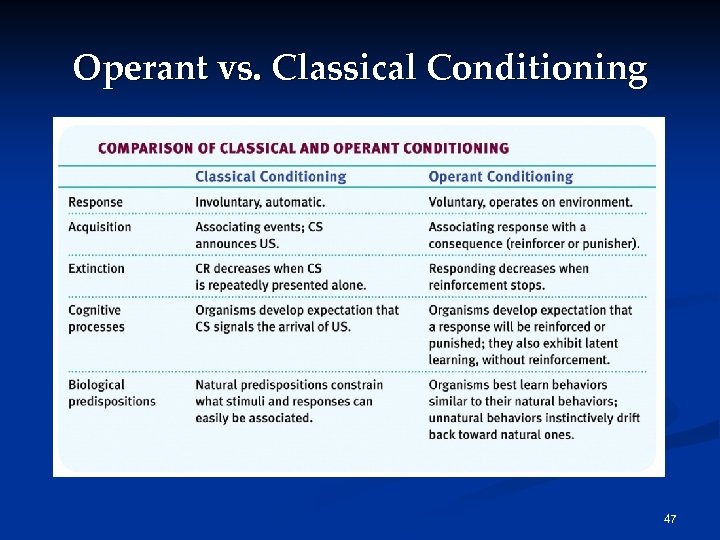 Operant vs. Classical Conditioning

COMPARISON OF CLASSICAL AND OPERANT CONDITIONING

| | Classical Conditioning | Operant Conditioning |
|---|---|---|
| Response | Involuntary, automatic. | Voluntary, operates on environment. |
| Acquisition | Associating events; CS announces US. | Associating response with a consequence (reinforcer or punisher). |
| Extinction | CR decreases when CS is repeatedly presented alone. | Responding decreases when reinforcement stops. |
| Cognitive processes | Organisms develop expectation that CS signals the arrival of US. | Organisms develop expectation that a response will be reinforced or punished; they also exhibit latent learning, without reinforcement. |
| Biological predispositions | Natural predispositions constrain what stimuli and responses can easily be associated. | Organisms best learn behaviors similar to their natural behaviors; unnatural behaviors instinctively drift back toward natural ones. |

47